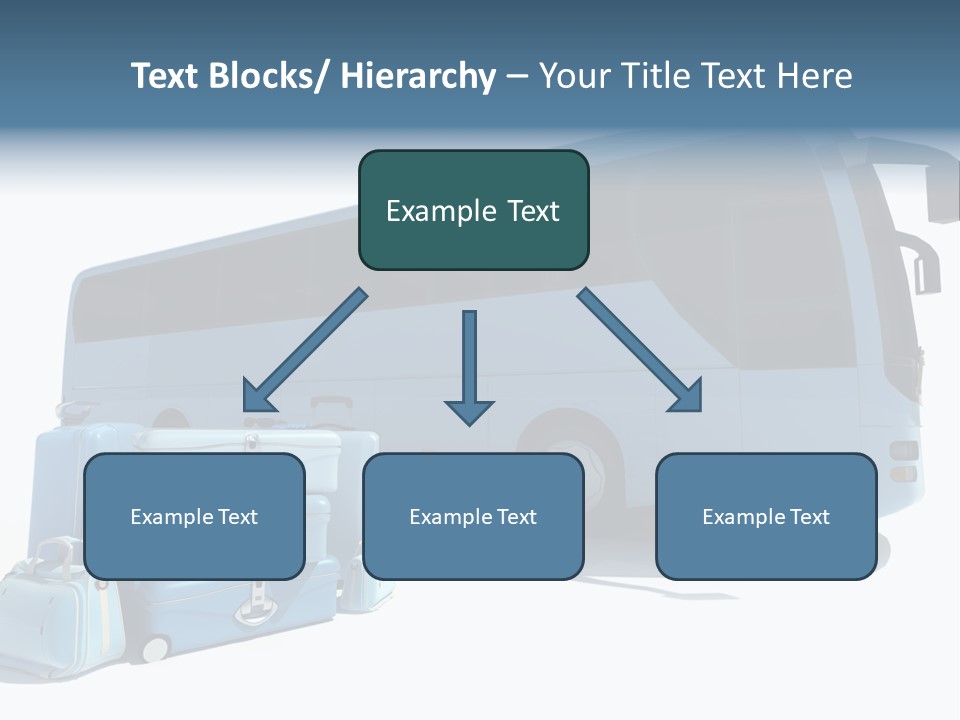 Text Blocks/ Hierarchy – Your Title Text Here

Example Text

Example Text

Example Text

Example Text